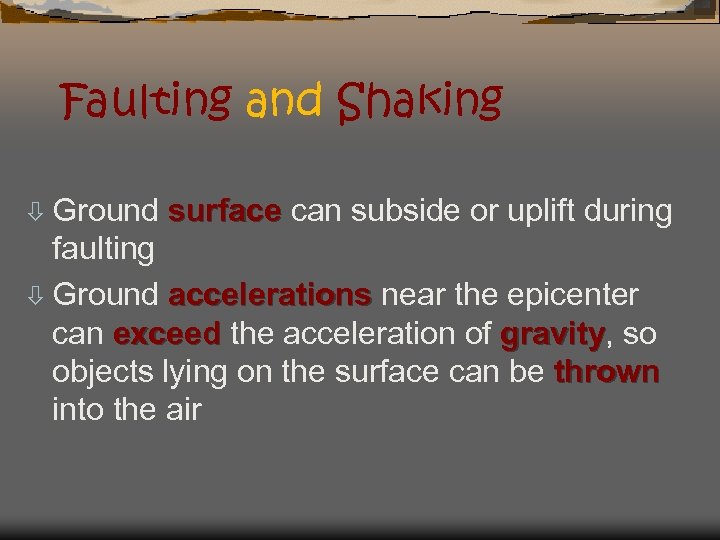 Faulting and Shaking

⇩ Ground surface can subside or uplift during faulting

⇩ Ground accelerations near the epicenter can exceed the acceleration of gravity, so objects lying on the surface can be thrown into the air